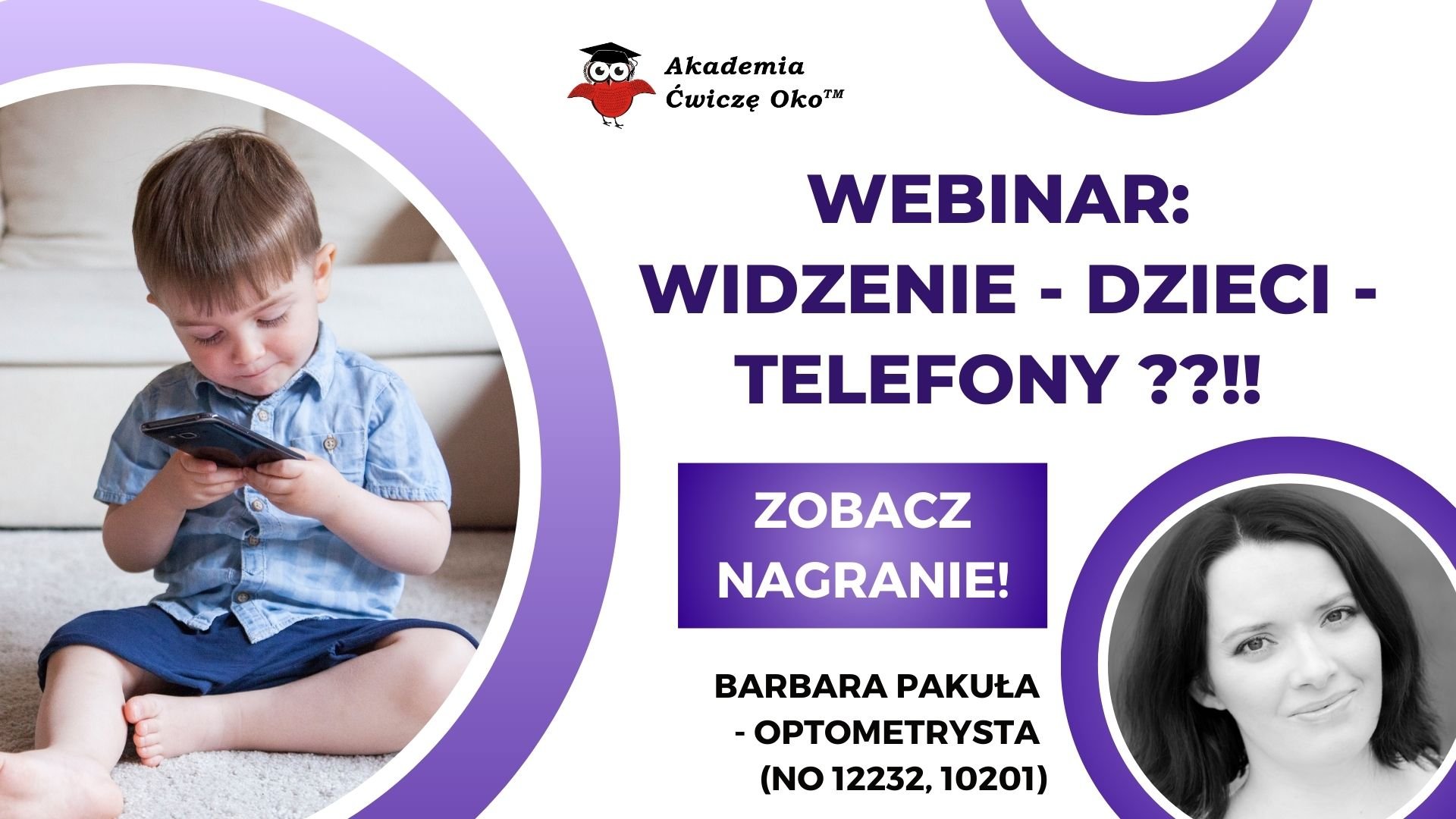 Akademia Ćwiczę Oko™

WEBINAR: WIDZENIE - DZIECI - TELEFONY ??!!

ZOBACZ NAGRANIE!

BARBARA PAKUŁA - OPTOMETRYSTA (NO 12232, 10201)